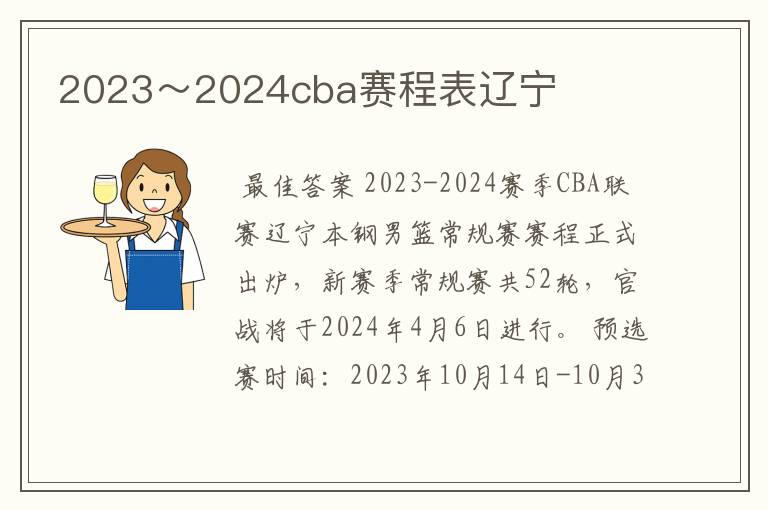 2023～2024cba赛程表辽宁

最佳答案 2023-2024赛季CBA联赛辽宁本钢男篮常规赛赛程正式出炉，新赛季常规赛共52轮，官战将于2024年4月6日进行。预选赛时间：2023年10月14日-10月3